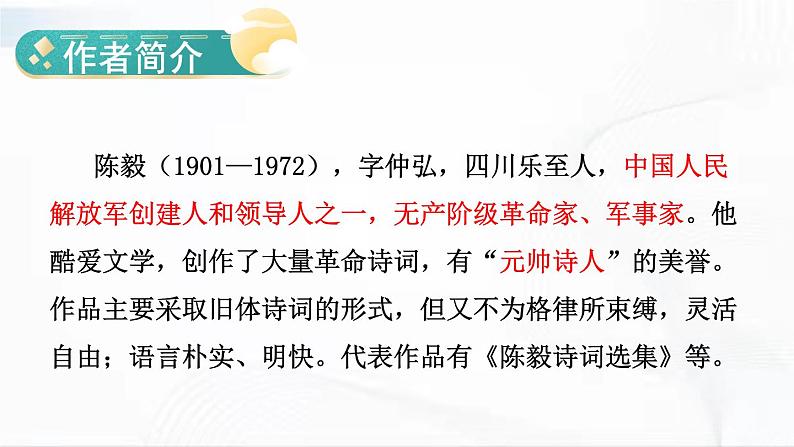 作者简介

陈毅（1901—1972），字仲弘，四川乐至人，中国人民解放军创建人和领导人之一，无产阶级革命家、军事家。他酷爱文学，创作了大量革命诗词，有“元帅诗人”的美誉。作品主要采取旧体诗词的形式，但又不为格律所束缚，灵活自由；语言朴实、明快。代表作品有《陈毅诗词选集》等。